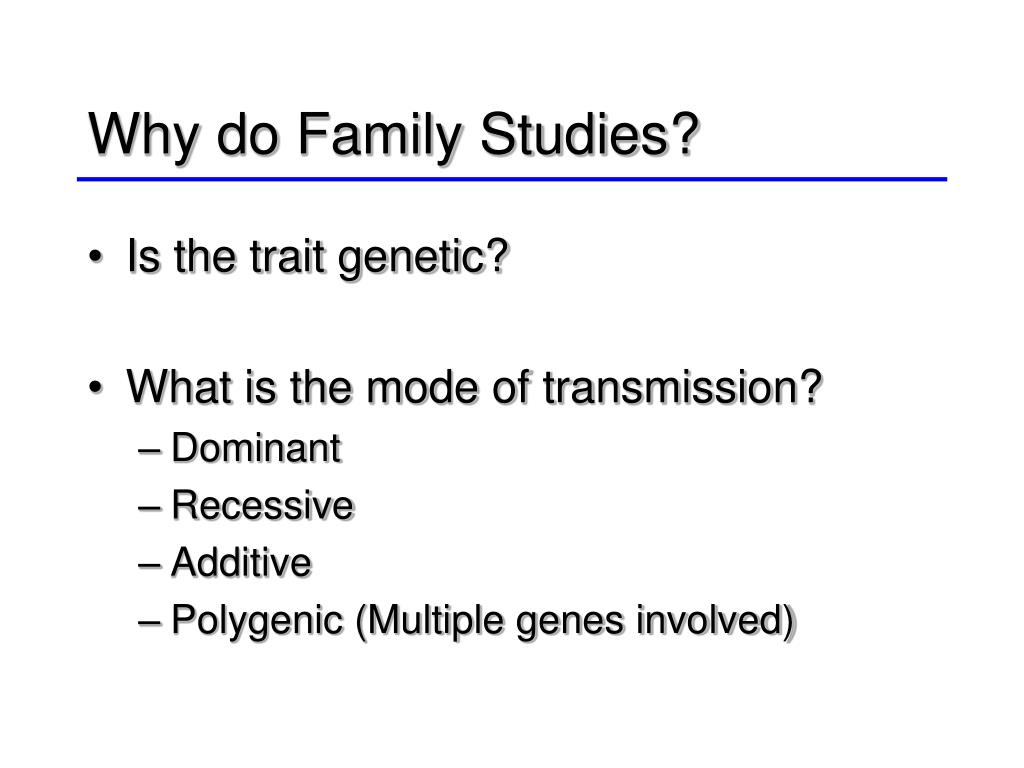 Why do Family Studies?

• Is the trait genetic?

• What is the mode of transmission?
– Dominant
– Recessive
– Additive
– Polygenic (Multiple genes involved)